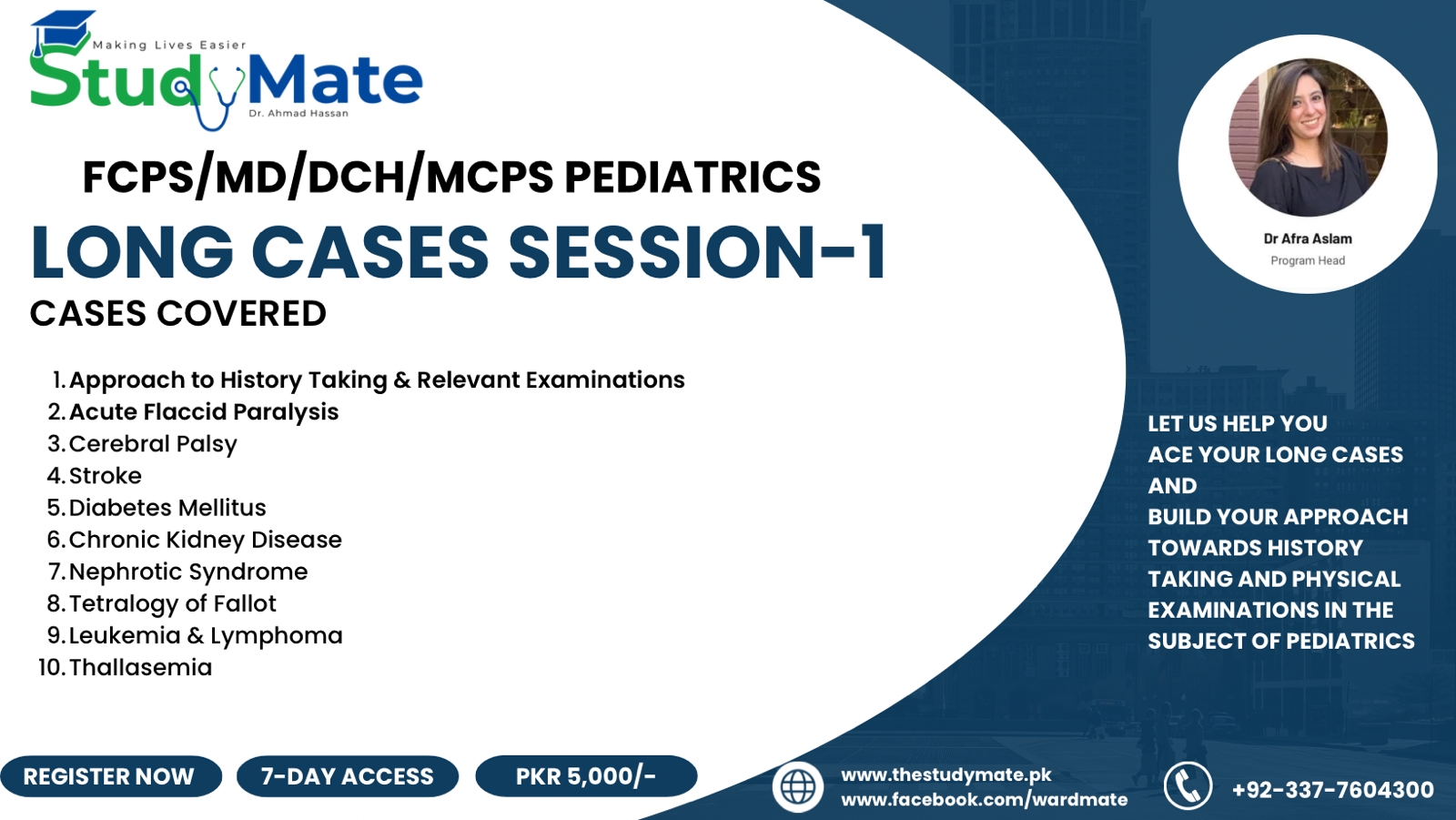 Making Lives Easier
StudyMate
Dr. Ahmad Hassan

FCPS/MD/DCH/MCPS PEDIATRICS
LONG CASES SESSION-1
CASES COVERED

1. Approach to History Taking & Relevant Examinations
2. Acute Flaccid Paralysis
3. Cerebral Palsy
4. Stroke
5. Diabetes Mellitus
6. Chronic Kidney Disease
7. Nephrotic Syndrome
8. Tetralogy of Fallot
9. Leukemia & Lymphoma
10. Thallasemia

Dr Afra Aslam
Program Head

LET US HELP YOU ACE YOUR LONG CASES AND BUILD YOUR APPROACH TOWARDS HISTORY TAKING AND PHYSICAL EXAMINATIONS IN THE SUBJECT OF PEDIATRICS

REGISTER NOW
7-DAY ACCESS
PKR 5,000/-

www.thestudymate.pk
www.facebook.com/wardmate

+92-337-7604300